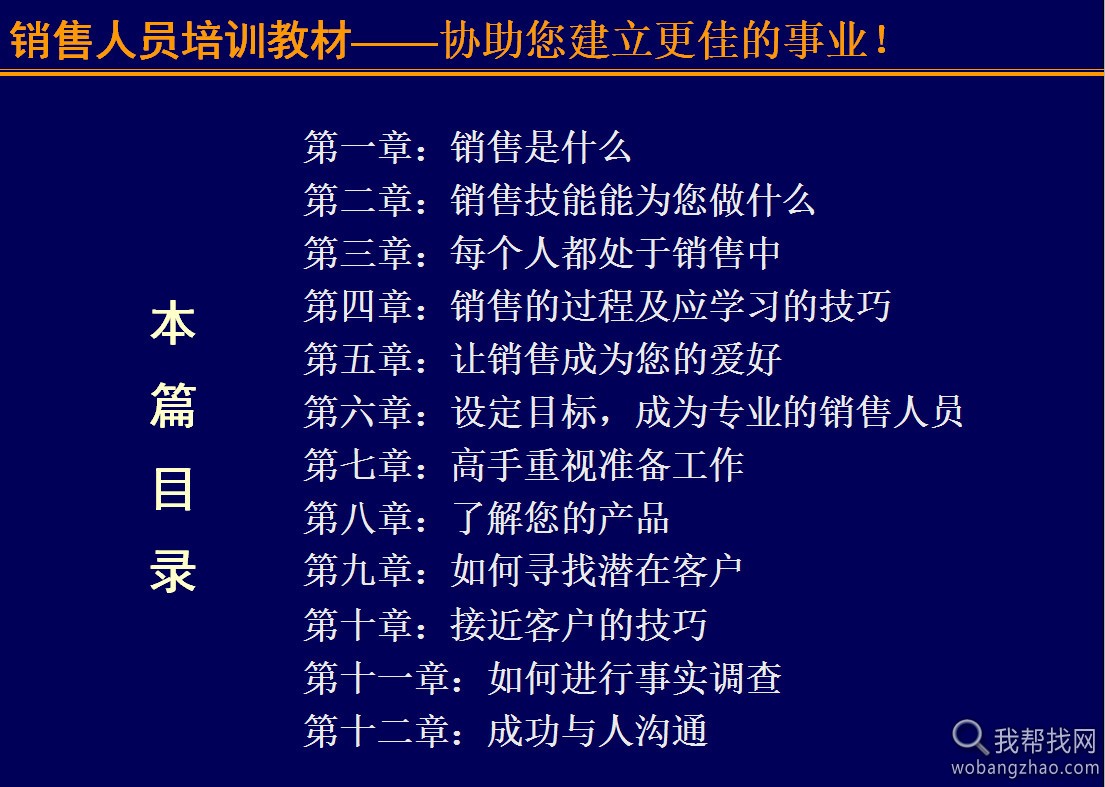 销售人员培训教材——协助您建立更佳的事业！

本篇目录

第一章：销售是什么
第二章：销售技能能为您做什么
第三章：每个人都处于销售中
第四章：销售的过程及应学习的技巧
第五章：让销售成为您的爱好
第六章：设定目标，成为专业的销售人员
第七章：高手重视准备工作
第八章：了解您的产品
第九章：如何寻找潜在客户
第十章：接近客户的技巧
第十一章：如何进行事实调查
第十二章：成功与人沟通

我帮找网
wobangzhao.com